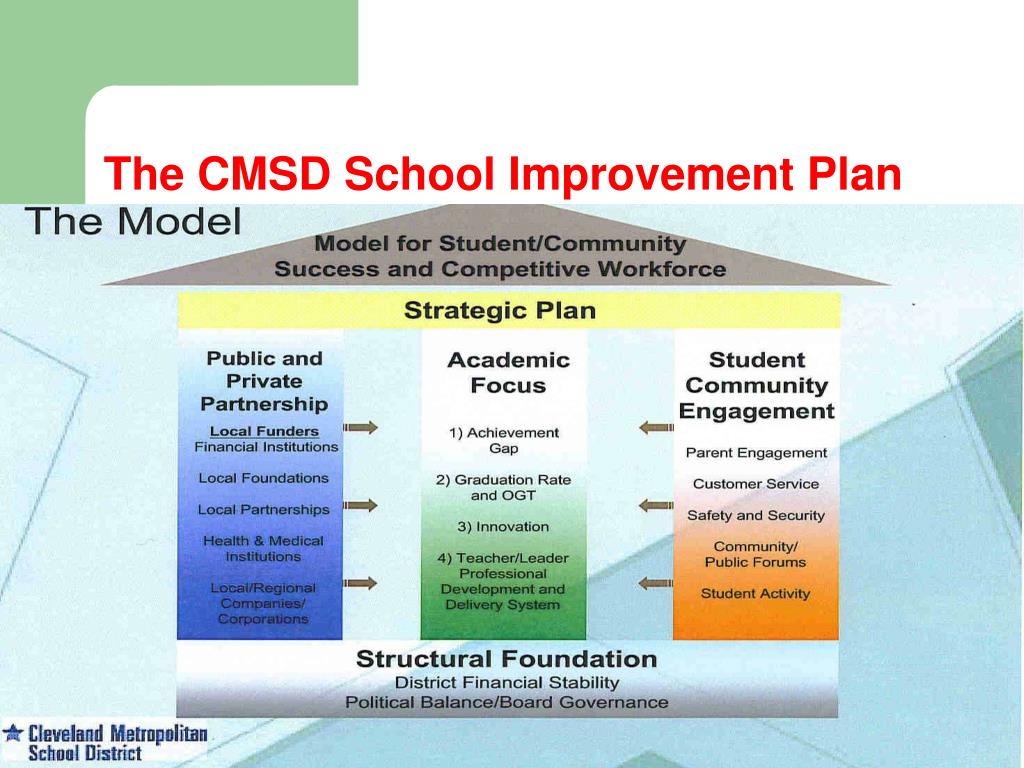 The CMSD School Improvement Plan

The Model

Model for Student/Community Success and Competitive Workforce

Strategic Plan

Public and Private Partnership

Local Funders
Financial Institutions

Local Foundations

Local Partnerships

Health & Medical Institutions

Local/Regional Companies/ Corporations

Academic Focus

1) Achievement Gap

2) Graduation Rate and OGT

3) Innovation

4) Teacher/Leader Professional Development and Delivery System

Student Community Engagement

Parent Engagement

Customer Service

Safety and Security

Community/ Public Forums

Student Activity

Structural Foundation
District Financial Stability
Political Balance/Board Governance

Cleveland Metropolitan School District